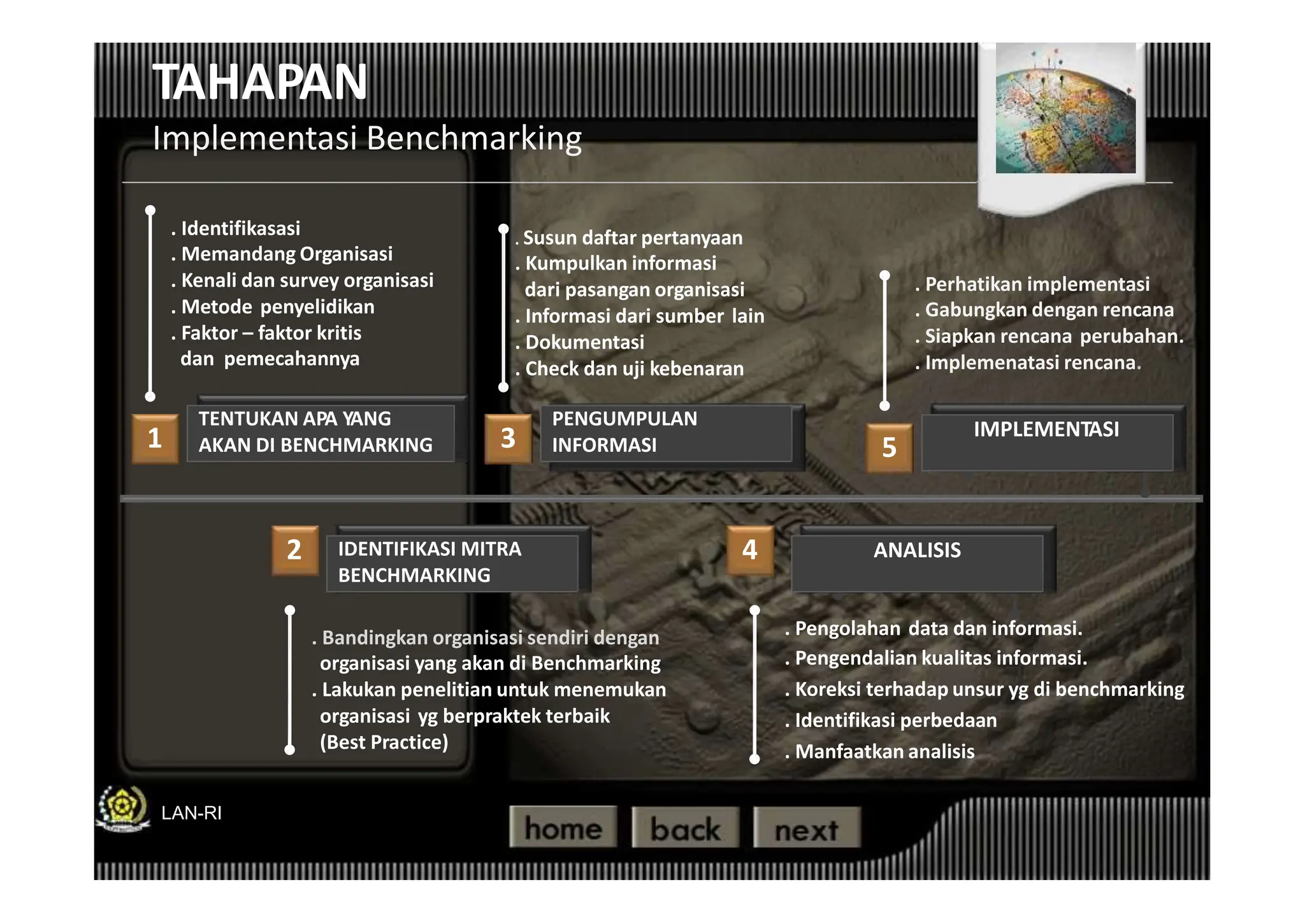 TAHAPAN
Implementasi Benchmarking

. Identifikasasi
. Memandang Organisasi
. Kenali dan survey organisasi
. Metode penyelidikan
. Faktor – faktor kritis dan pemecahannya

1 TENTUKAN APA YANG AKAN DI BENCHMARKING

. Susun daftar pertanyaan
. Kumpulkan informasi dari pasangan organisasi
. Informasi dari sumber lain
. Dokumentasi
. Check dan uji kebenaran

3 PENGUMPULAN INFORMASI

. Perhatikan implementasi
. Gabungkan dengan rencana
. Siapkan rencana perubahan.
. Implemenatasi rencana.

5 IMPLEMENTASI

2 IDENTIFIKASI MITRA BENCHMARKING

. Bandingkan organisasi sendiri dengan organisasi yang akan di Benchmarking
. Lakukan penelitian untuk menemukan organisasi yg berpraktek terbaik (Best Practice)

4 ANALISIS

. Pengolahan data dan informasi.
. Pengendalian kualitas informasi.
. Koreksi terhadap unsur yg di benchmarking
. Identifikasi perbedaan
. Manfaatkan analisis

LAN-RI

home back next